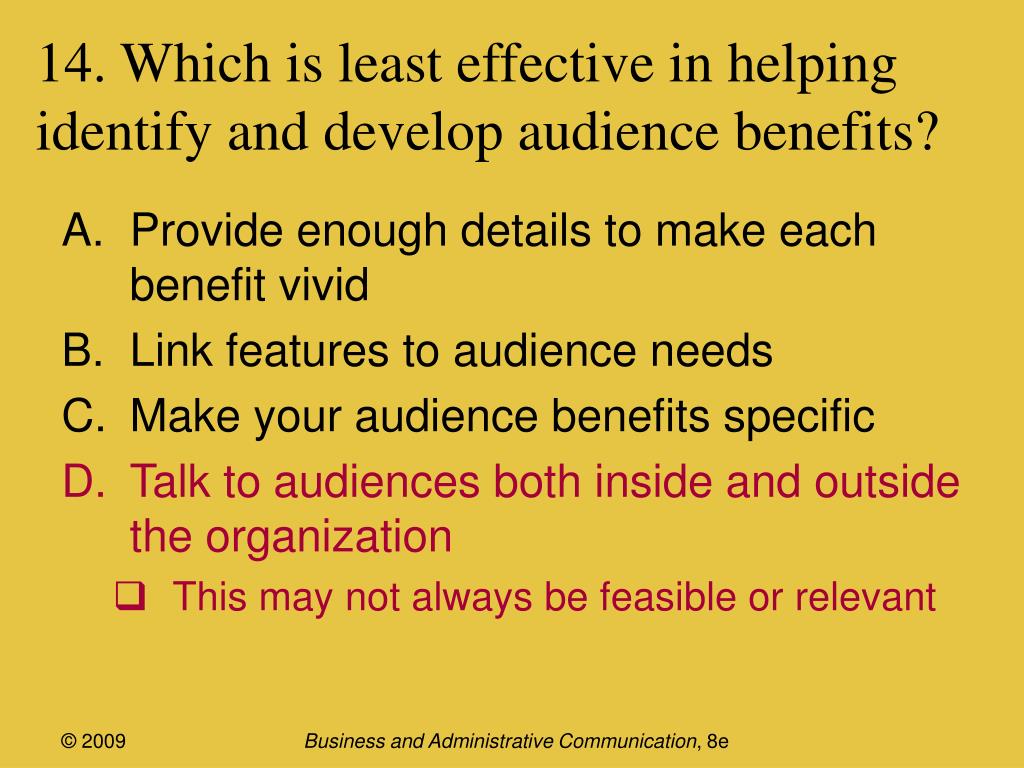 14. Which is least effective in helping identify and develop audience benefits?

A. Provide enough details to make each benefit vivid
B. Link features to audience needs
C. Make your audience benefits specific
D. Talk to audiences both inside and outside the organization
❑ This may not always be feasible or relevant

© 2009

Business and Administrative Communication, 8e